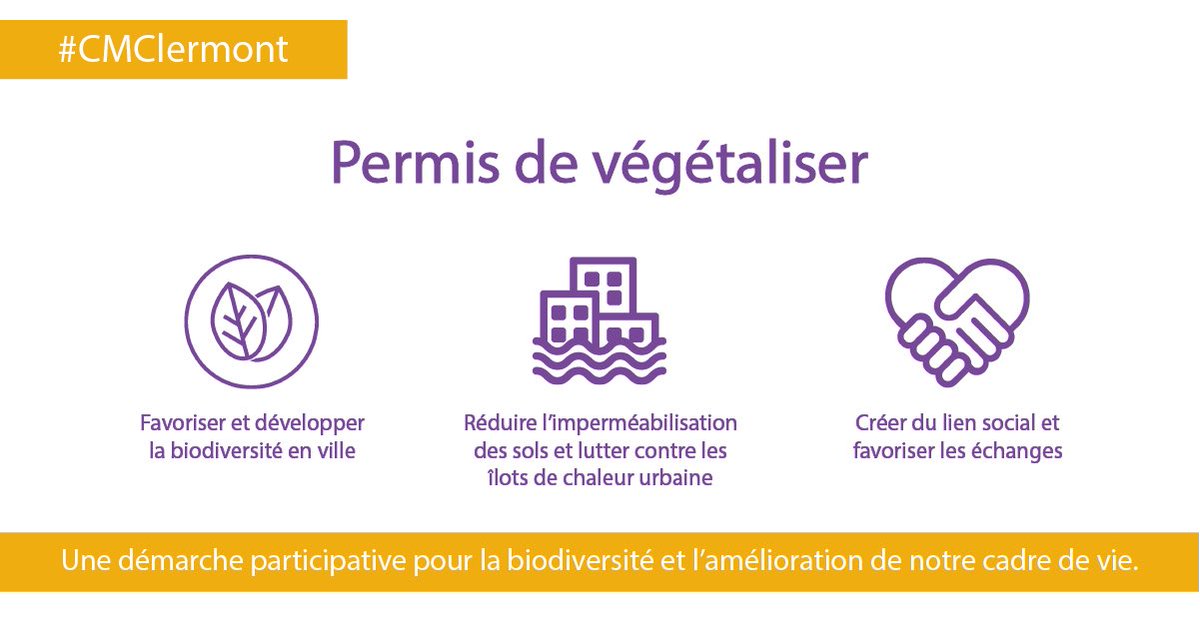 #CMClermont

Permis de végétaliser

Favoriser et développer la biodiversité en ville

Réduire l'imperméabilisation des sols et lutter contre les îlots de chaleur urbaine

Créer du lien social et favoriser les échanges

Une démarche participative pour la biodiversité et l'amélioration de notre cadre de vie.